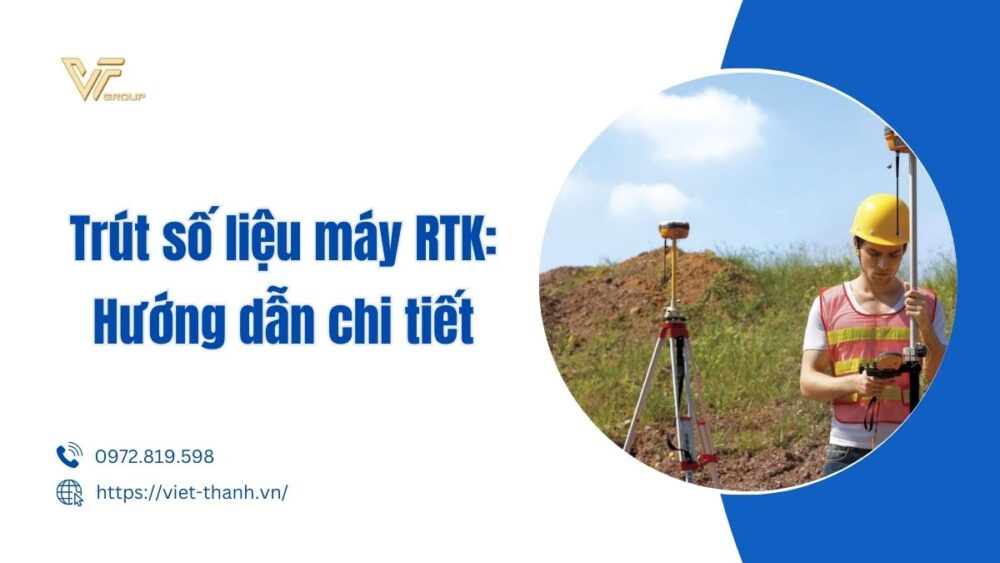 VT GROUP

Trút số liệu máy RTK: Hướng dẫn chi tiết

0972.819.598

https://viet-thanh.vn/